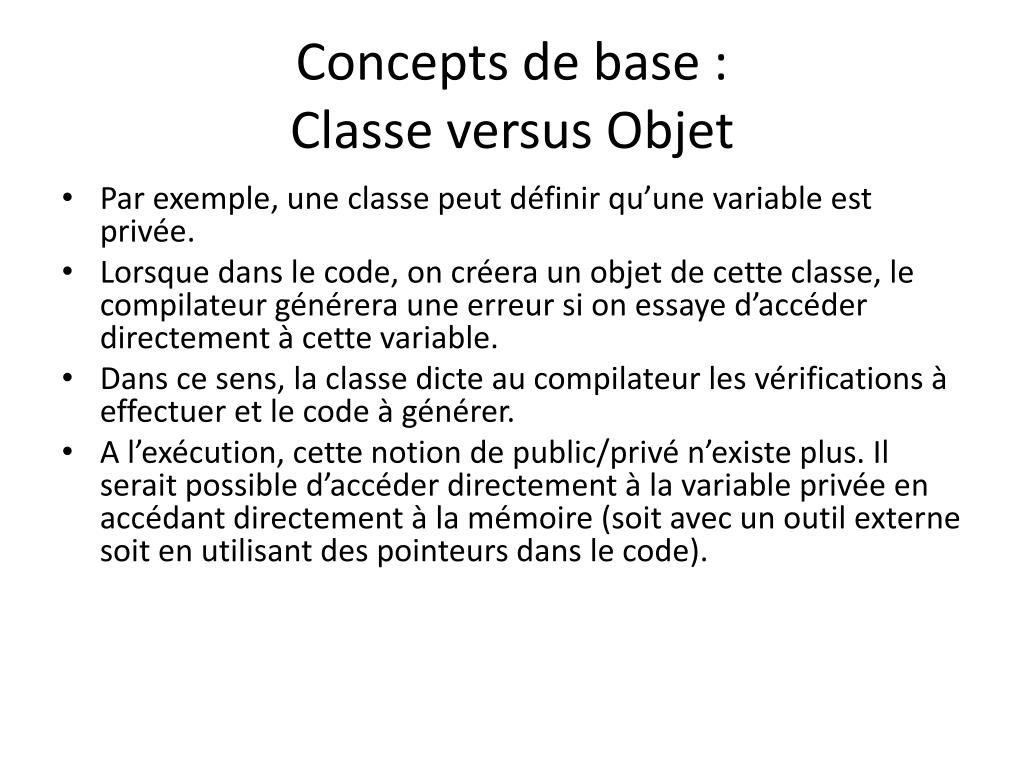 Concepts de base :
Classe versus Objet

• Par exemple, une classe peut définir qu’une variable est privée.
• Lorsque dans le code, on créera un objet de cette classe, le compilateur générera une erreur si on essaye d’accéder directement à cette variable.
• Dans ce sens, la classe dicte au compilateur les vérifications à effectuer et le code à générer.
• A l’exécution, cette notion de public/privé n’existe plus. Il serait possible d’accéder directement à la variable privée en accédant directement à la mémoire (soit avec un outil externe soit en utilisant des pointeurs dans le code).